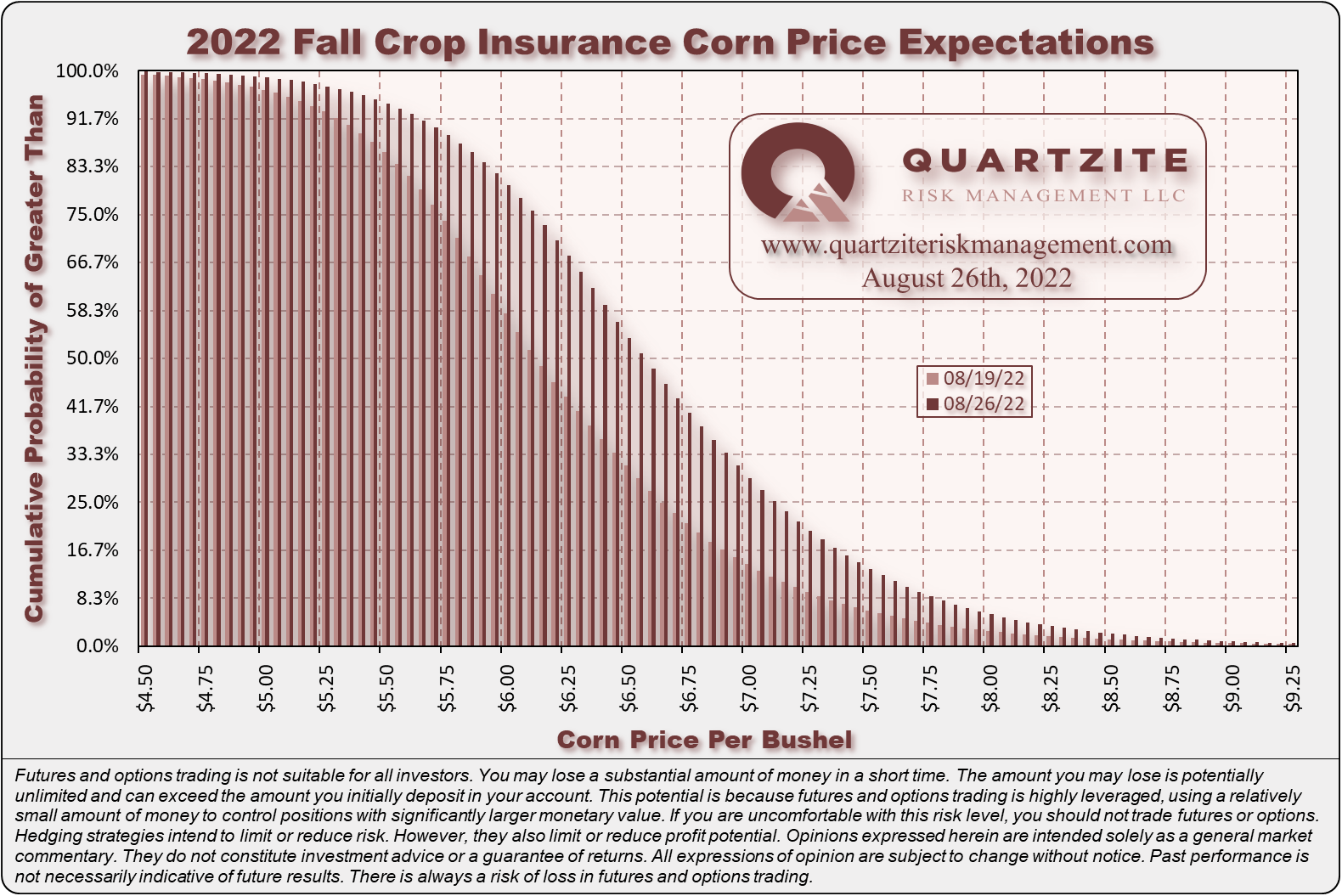 2022 Fall Crop Insurance Corn Price Expectations

Cumulative Probability of Greater Than

100.0%
91.7%
83.3%
75.0%
66.7%
58.3%
50.0%
41.7%
33.3%
25.0%
16.7%
8.3%
0.0%

QUARTZITE
RISK MANAGEMENT LLC
www.quartziteriskmanagement.com
August 26th, 2022

08/19/22
08/26/22

$4.50 $4.75 $5.00 $5.25 $5.50 $5.75 $6.00 $6.25 $6.50 $6.75 $7.00 $7.25 $7.50 $7.75 $8.00 $8.25 $8.50 $8.75 $9.00 $9.25

Corn Price Per Bushel

Futures and options trading is not suitable for all investors. You may lose a substantial amount of money in a short time. The amount you may lose is potentially unlimited and can exceed the amount you initially deposit in your account. This potential is because futures and options trading is highly leveraged, using a relatively small amount of money to control positions with significantly larger monetary value. If you are uncomfortable with this risk level, you should not trade futures or options. Hedging strategies intend to limit or reduce risk. However, they also limit or reduce profit potential. Opinions expressed herein are intended solely as a general market commentary. They do not constitute investment advice or a guarantee of returns. All expressions of opinion are subject to change without notice. Past performance is not necessarily indicative of future results. There is always a risk of loss in futures and options trading.